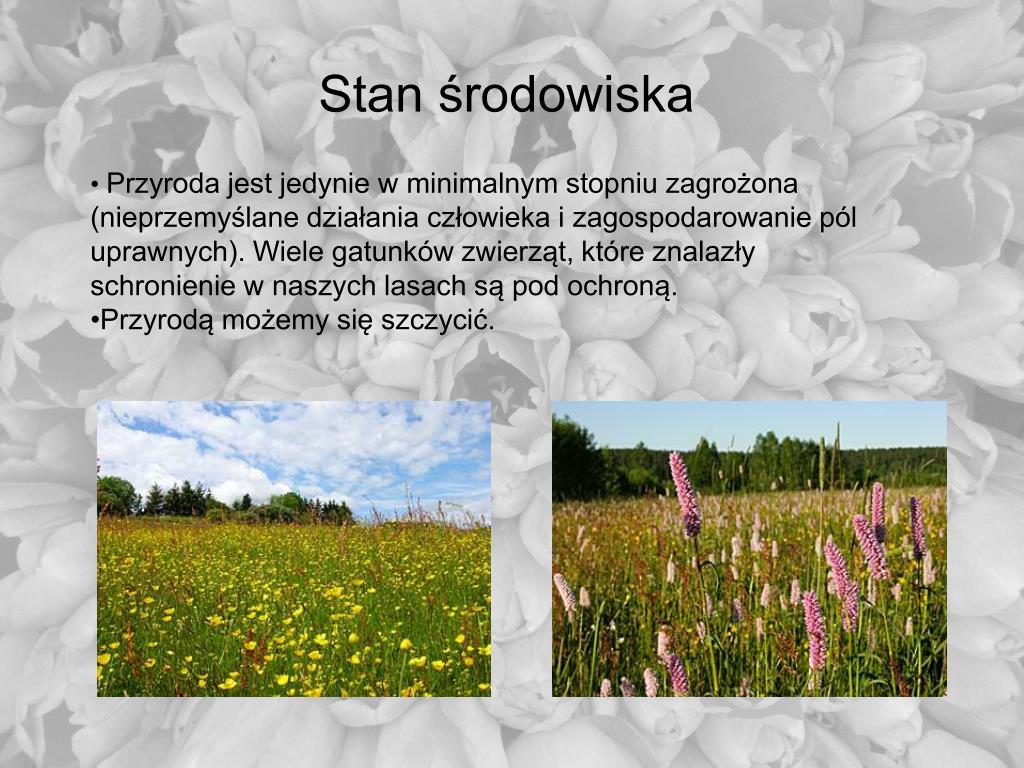 Stan środowiska

• Przyroda jest jedynie w minimalnym stopniu zagrożona (nieprzemyślane działania człowieka i zagospodarowanie pól uprawnych). Wiele gatunków zwierząt, które znalazły schronienie w naszych lasach są pod ochroną.
•Przyrodą możemy się szczycić.